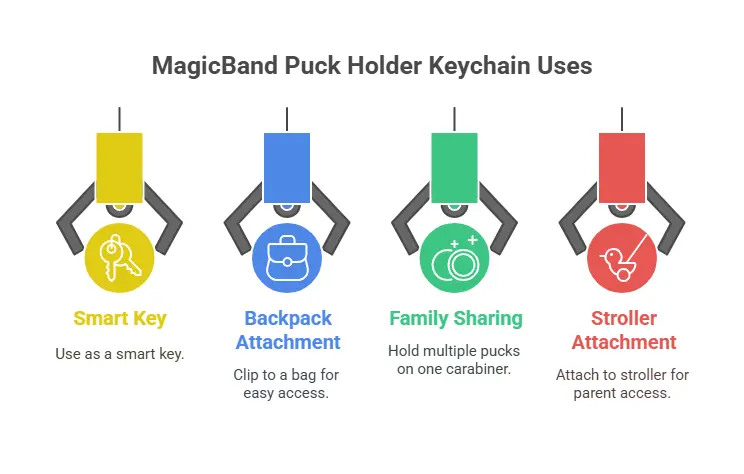 MagicBand Puck Holder Keychain Uses

Smart Key

Use as a smart key.

Backpack Attachment

Clip to a bag for easy access.

Family Sharing

Hold multiple pucks on one carabiner.

Stroller Attachment

Attach to stroller for parent access.